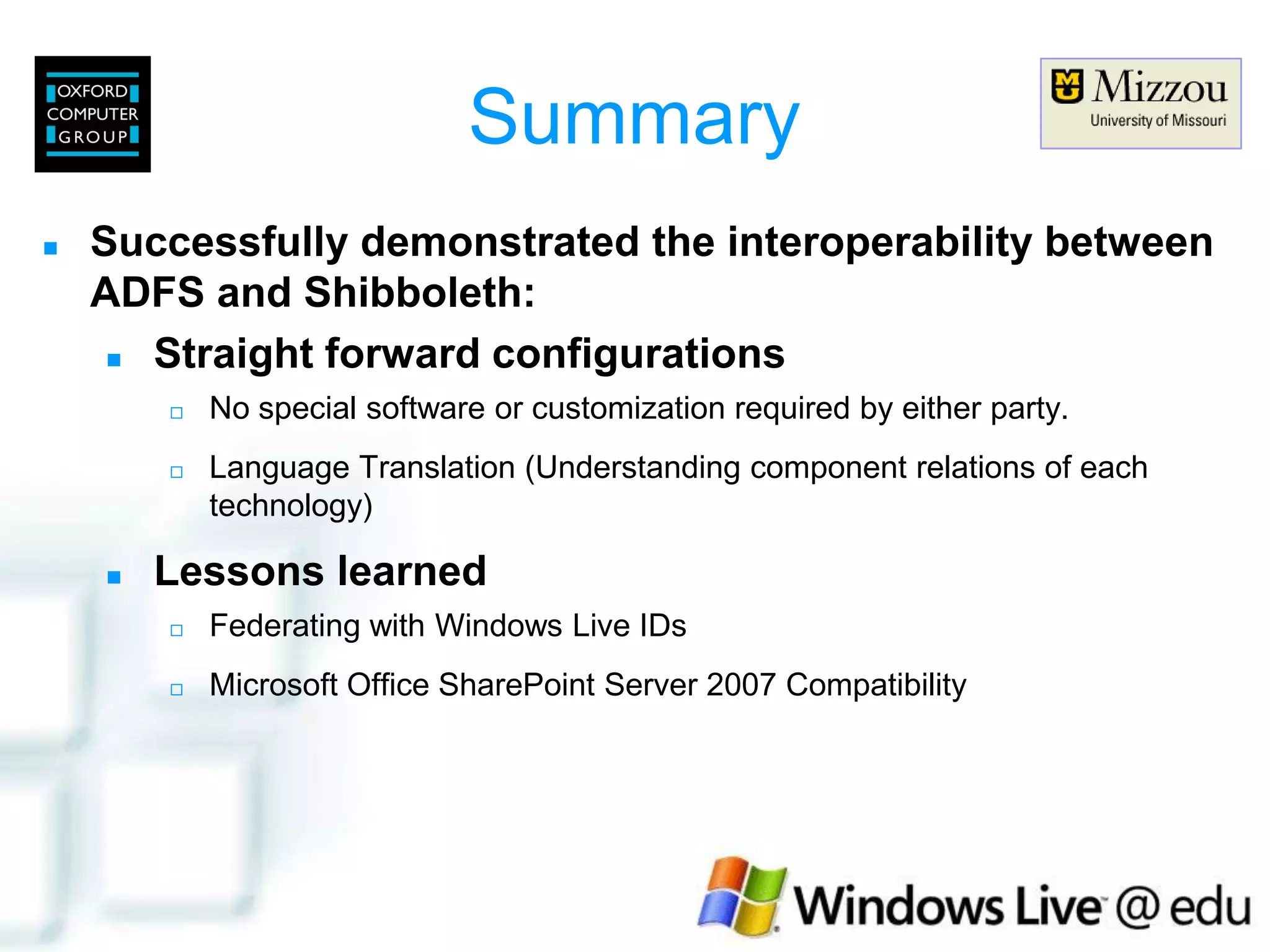 OXFORD
COMPUTER
GROUP

Summary

Mizzou
University of Missouri

Successfully demonstrated the interoperability between ADFS and Shibboleth:

Straight forward configurations

No special software or customization required by either party.

Language Translation (Understanding component relations of each technology)

Lessons learned

Federating with Windows Live IDs

Microsoft Office SharePoint Server 2007 Compatibility

Windows Live @ edu